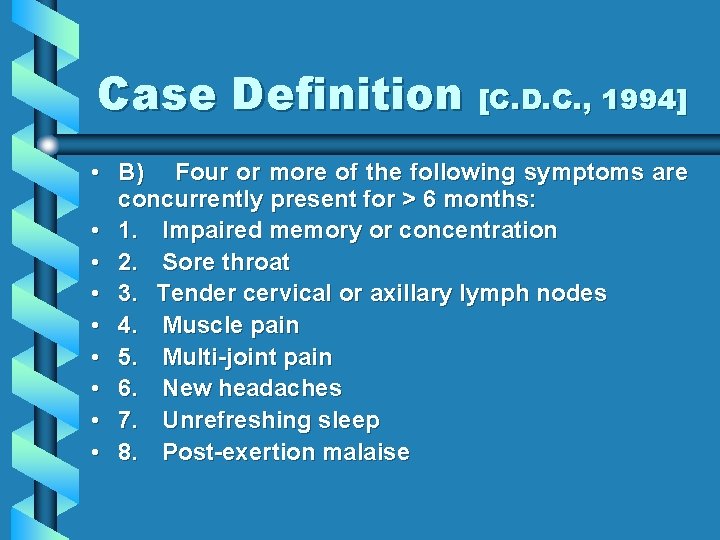 Case Definition [C.D.C., 1994]

• B) Four or more of the following symptoms are concurrently present for > 6 months:
• 1. Impaired memory or concentration
• 2. Sore throat
• 3. Tender cervical or axillary lymph nodes
• 4. Muscle pain
• 5. Multi-joint pain
• 6. New headaches
• 7. Unrefreshing sleep
• 8. Post-exertion malaise